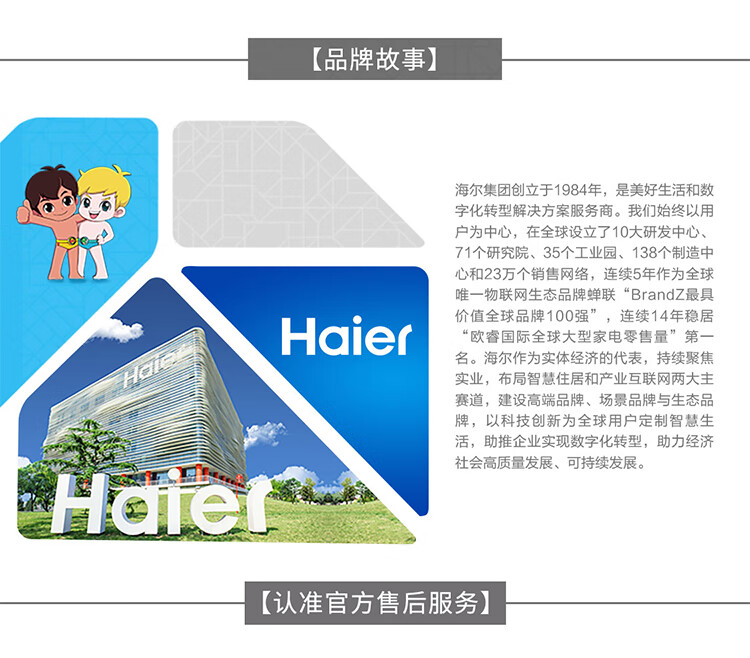 【品牌故事】

Haier

Haier

Haier

海尔集团创立于1984年，是美好生活和数字化转型解决方案服务商。我们始终以用户为中心，在全球设立了10大研发中心、71个研究院、35个工业园、138个制造中心和23万个销售网络，连续5年作为全球唯一物联网生态品牌蝉联“BrandZ最具价值全球品牌100强”，连续14年稳居“欧睿国际全球大型家电零售量”第一名。海尔作为实体经济的代表，持续聚焦实业，布局智慧住居和产业互联网两大主赛道，建设高端品牌、场景品牌与生态品牌，以科技创新为全球用户定制智慧生活，助推企业实现数字化转型，助力经济社会高质量发展、可持续发展。

【认准官方售后服务】